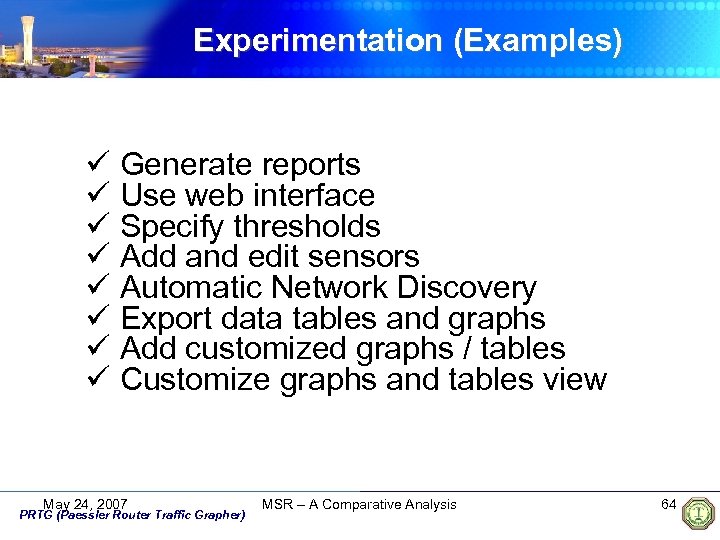 Experimentation (Examples)

✓ Generate reports
✓ Use web interface
✓ Specify thresholds
✓ Add and edit sensors
✓ Automatic Network Discovery
✓ Export data tables and graphs
✓ Add customized graphs / tables
✓ Customize graphs and tables view

May 24, 2007
PRTG (Paessler Router Traffic Grapher)
MSR – A Comparative Analysis
64